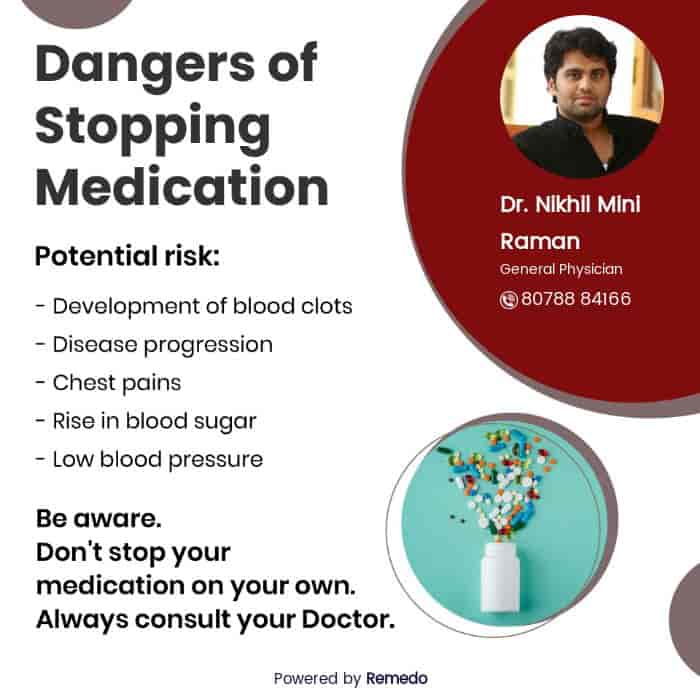 Dangers of Stopping Medication

Potential risk:

- Development of blood clots
- Disease progression
- Chest pains
- Rise in blood sugar
- Low blood pressure

Be aware.
Don't stop your medication on your own.
Always consult your Doctor.

Dr. Nikhil Mini Raman
General Physician
80788 84166

Powered by Remedo